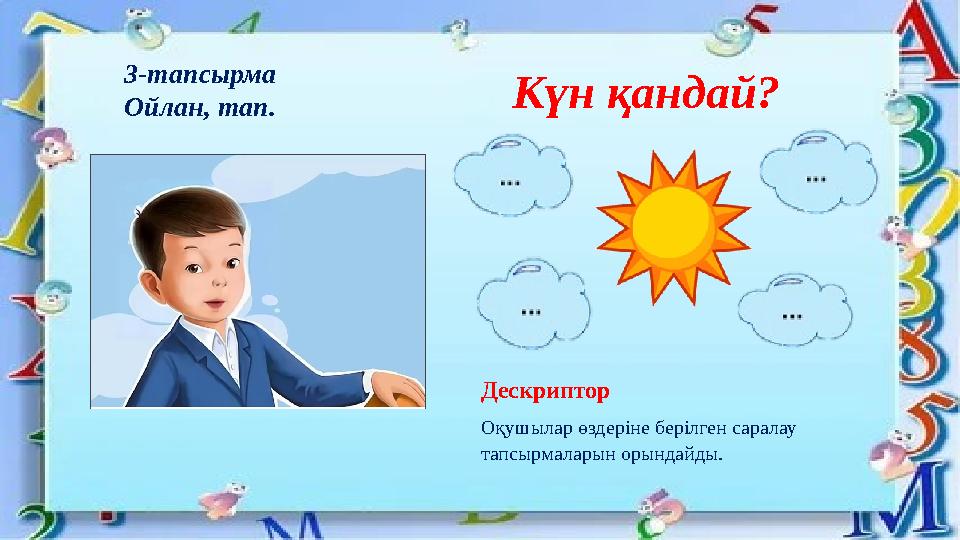 3-тапсырма
Ойлан, тап.

Күн қандай?

...

...

...

...

Дескриптор

Оқушылар өздеріне берілген саралау тапсырмаларын орындайды.